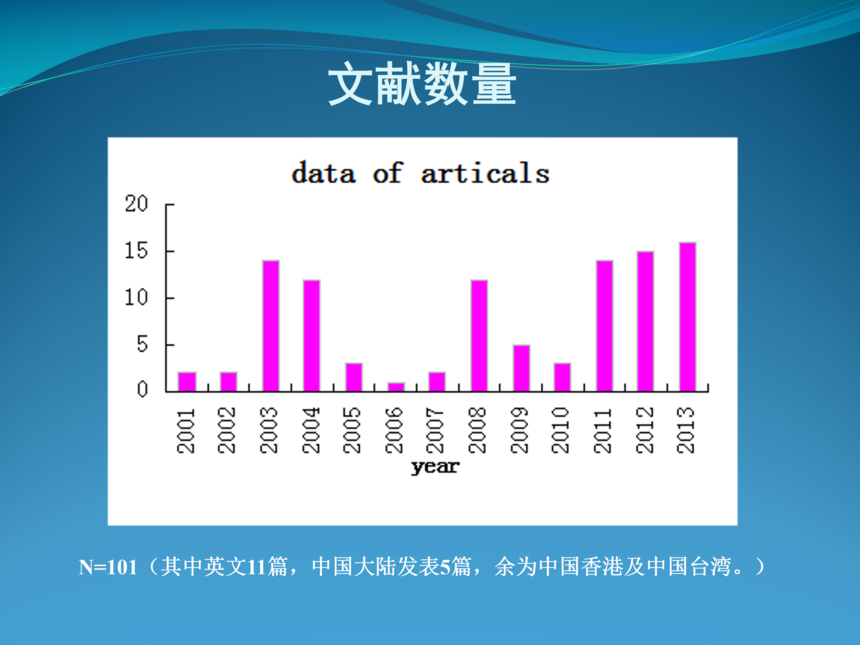 文献数量

data of articals

20
15
10
5
0

2001
2002
2003
2004
2005
2006
2007
2008
2009
2010
2011
2012
2013

year

N=101（其中英文11篇，中国大陆发表5篇，余为中国香港及中国台湾。）